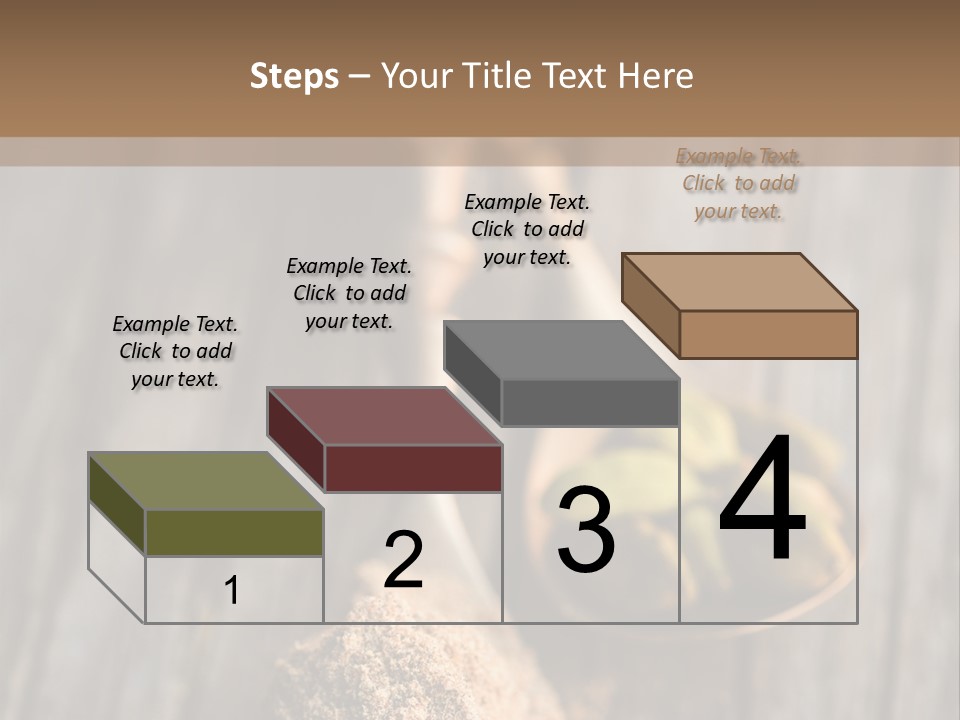 Steps – Your Title Text Here

Example Text. Click to add your text.

Example Text. Click to add your text.

Example Text. Click to add your text.

Example Text. Click to add your text.

1

2

3

4